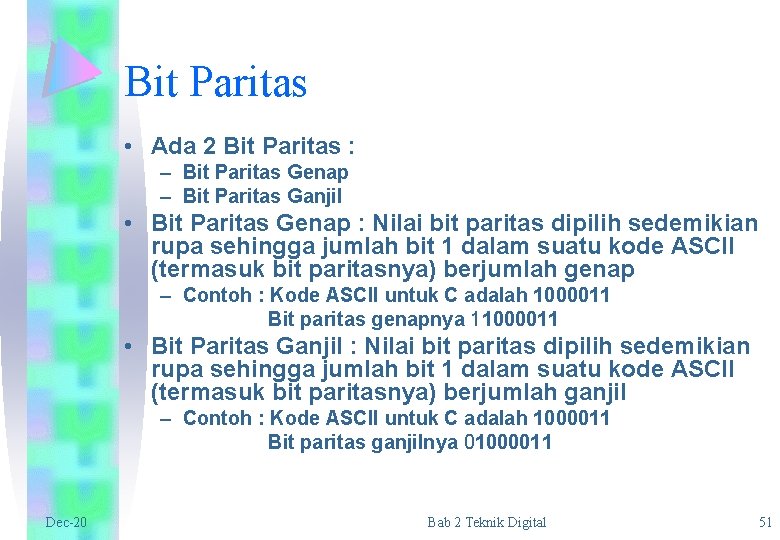 Bit Paritas

• Ada 2 Bit Paritas :
– Bit Paritas Genap
– Bit Paritas Ganjil

• Bit Paritas Genap : Nilai bit paritas dipilih sedemikian rupa sehingga jumlah bit 1 dalam suatu kode ASCII (termasuk bit paritasnya) berjumlah genap
– Contoh : Kode ASCII untuk C adalah 1000011
Bit paritas genapnya 11000011

• Bit Paritas Ganjil : Nilai bit paritas dipilih sedemikian rupa sehingga jumlah bit 1 dalam suatu kode ASCII (termasuk bit paritasnya) berjumlah ganjil
– Contoh : Kode ASCII untuk C adalah 1000011
Bit paritas ganjilnya 01000011

Dec-20 Bab 2 Teknik Digital 51